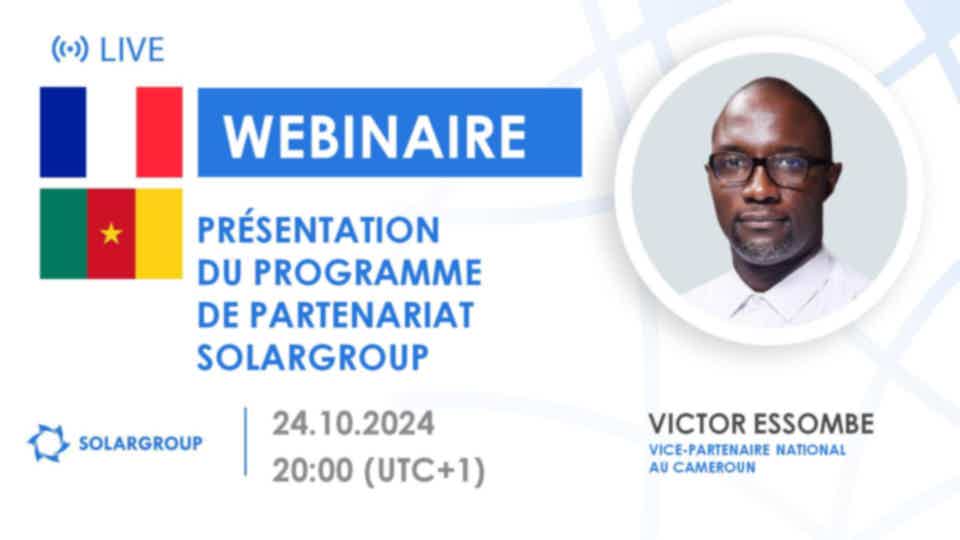 LIVE

WEBINAIRE

PRÉSENTATION DU PROGRAMME DE PARTENARIAT SOLARGROUP

SOLARGROUP

24.10.2024
20:00 (UTC+1)

VICTOR ESSOMBE
VICE-PARTENAIRE NATIONAL AU CAMEROUN